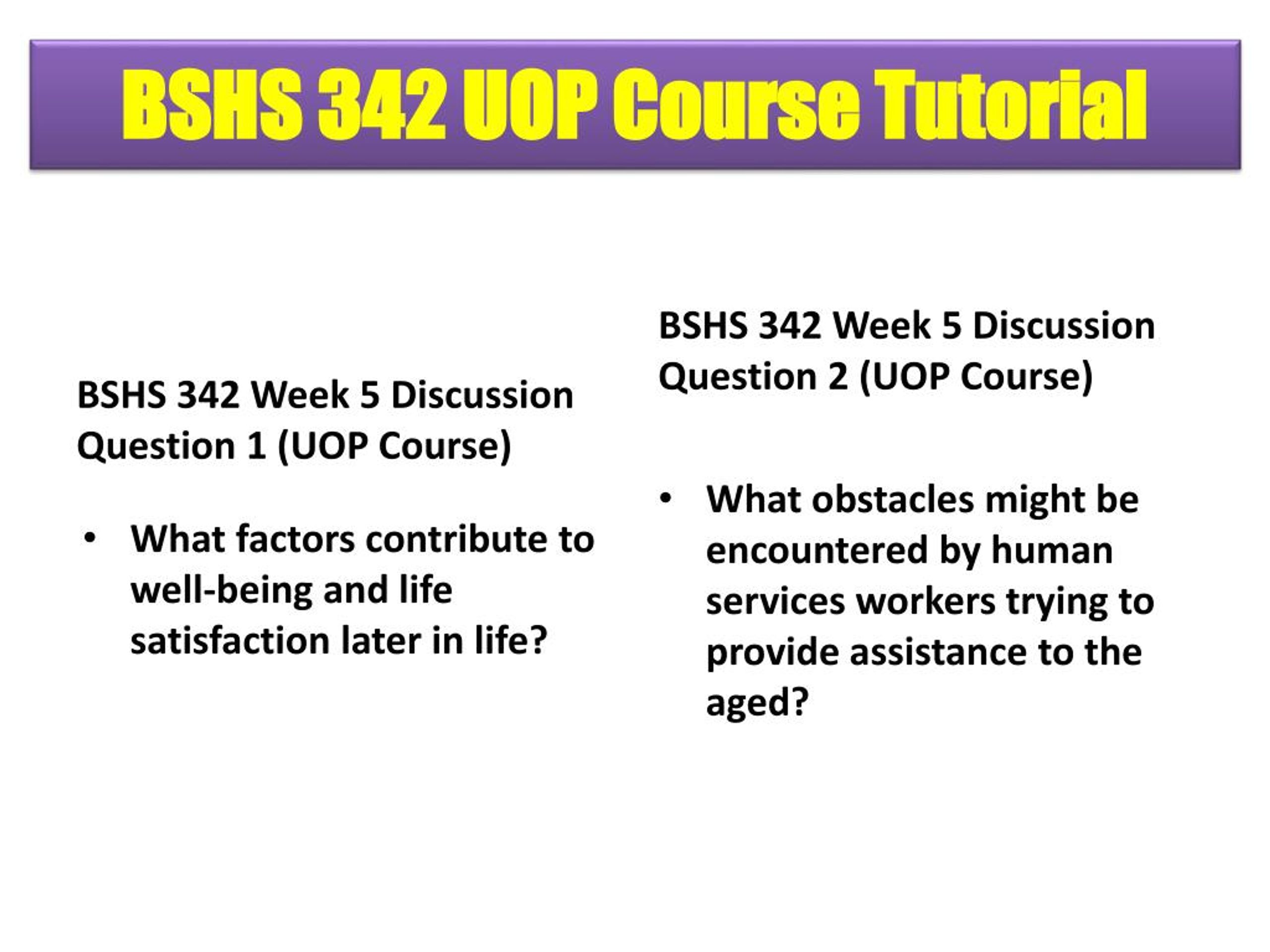 BSHS 342 UOP Course Tutorial

BSHS 342 Week 5 Discussion Question 1 (UOP Course)

• What factors contribute to well-being and life satisfaction later in life?

BSHS 342 Week 5 Discussion Question 2 (UOP Course)

• What obstacles might be encountered by human services workers trying to provide assistance to the aged?